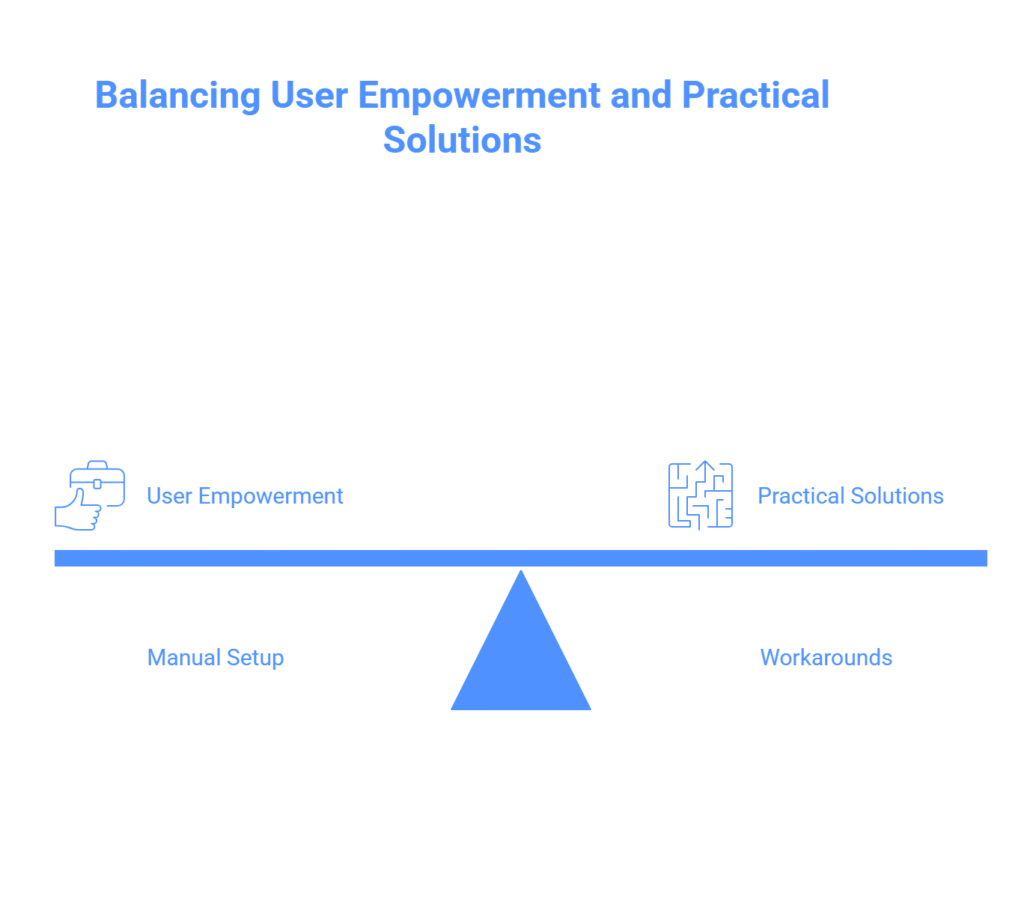 Balancing User Empowerment and Practical Solutions

User Empowerment

Practical Solutions

Manual Setup

Workarounds